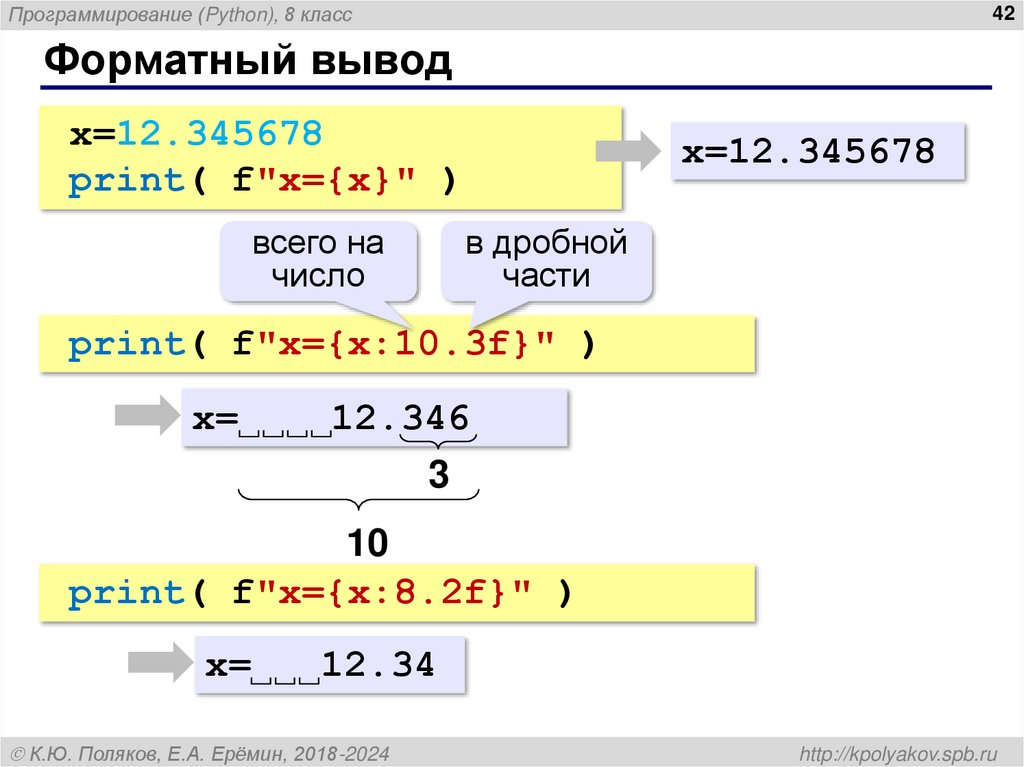 Программирование (Python), 8 класс

42

Форматный вывод

x=12.345678
print( f"x={x}" )

x=12.345678

всего на число

в дробной части

print( f"x={x:10.3f}" )

x=␣␣␣␣12.346

3

10

print( f"x={x:8.2f}" )

x=␣␣␣12.34

© К.Ю. Поляков, Е.А. Ерёмин, 2018-2024

http://kpolyakov.spb.ru